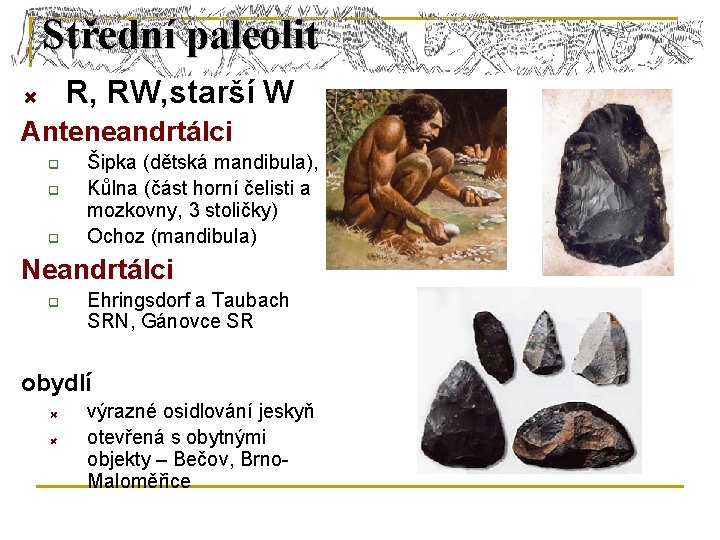 Střední paleolit

R, RW,starší W

Anteneandrtálci

Šipka (dětská mandibula),

Kůlna (část horní čelisti a mozkovny, 3 stoličky)

Ochoz (mandibula)

Neandrtálci

Ehringsdorf a Taubach SRN, Gánovce SR

obydlí

výrazné osidlování jeskyň

otevřená s obytnými objekty – Bečov, Brno-Maloměřice